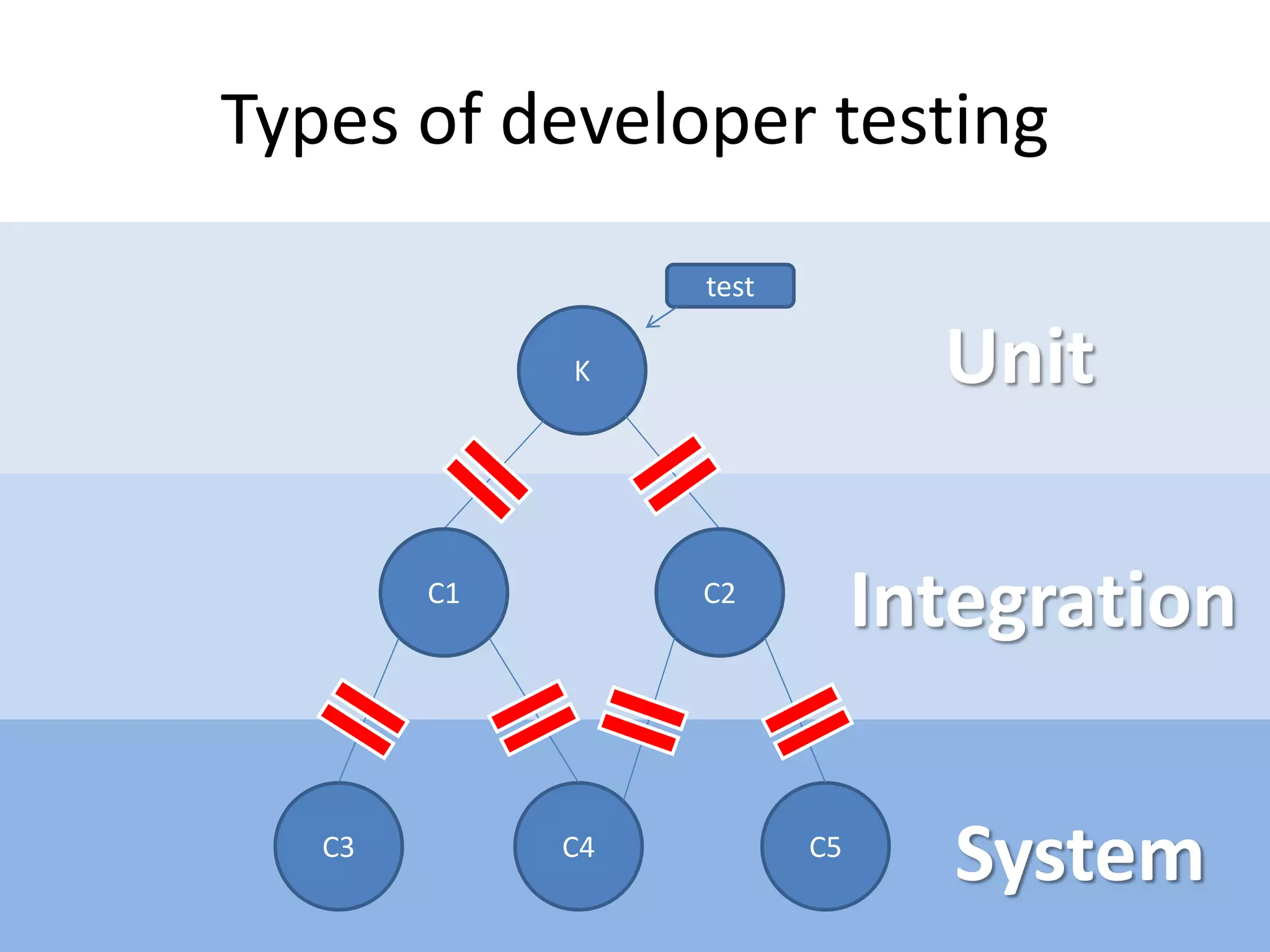 Types of developer testing

test

K

Unit

C1

C2

Integration

C3

C4

C5

System